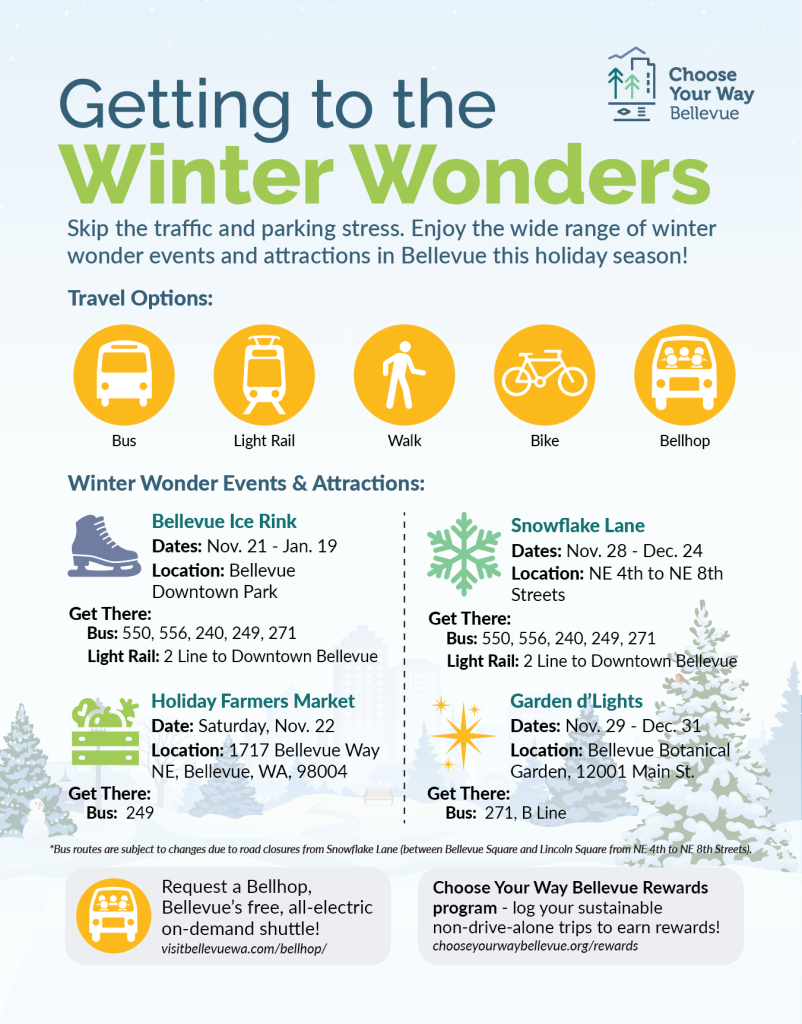 Choose Your Way Bellevue

Getting to the Winter Wonders

Skip the traffic and parking stress. Enjoy the wide range of winter wonder events and attractions in Bellevue this holiday season!

Travel Options:

Bus

Light Rail

Walk

Bike

Bellhop

Winter Wonder Events & Attractions:

Bellevue Ice Rink
Dates: Nov. 21 - Jan. 19
Location: Bellevue Downtown Park
Get There:
Bus: 550, 556, 240, 249, 271
Light Rail: 2 Line to Downtown Bellevue

Holiday Farmers Market
Date: Saturday, Nov. 22
Location: 1717 Bellevue Way NE, Bellevue, WA, 98004
Get There:
Bus: 249

Snowflake Lane
Dates: Nov. 28 - Dec. 24
Location: NE 4th to NE 8th Streets
Get There:
Bus: 550, 556, 240, 249, 271
Light Rail: 2 Line to Downtown Bellevue

Garden d'Lights
Dates: Nov. 29 - Dec. 31
Location: Bellevue Botanical Garden, 12001 Main St.
Get There:
Bus: 271, B Line

*Bus routes are subject to changes due to road closures from Snowflake Lane (between Bellevue Square and Lincoln Square from NE 4th to NE 8th Streets).

Request a Bellhop, Bellevue's free, all-electric on-demand shuttle!
visitbellevuewa.com/bellhop/

Choose Your Way Bellevue Rewards program - log your sustainable non-drive-alone trips to earn rewards!
chooseyourwaybellevue.org/rewards